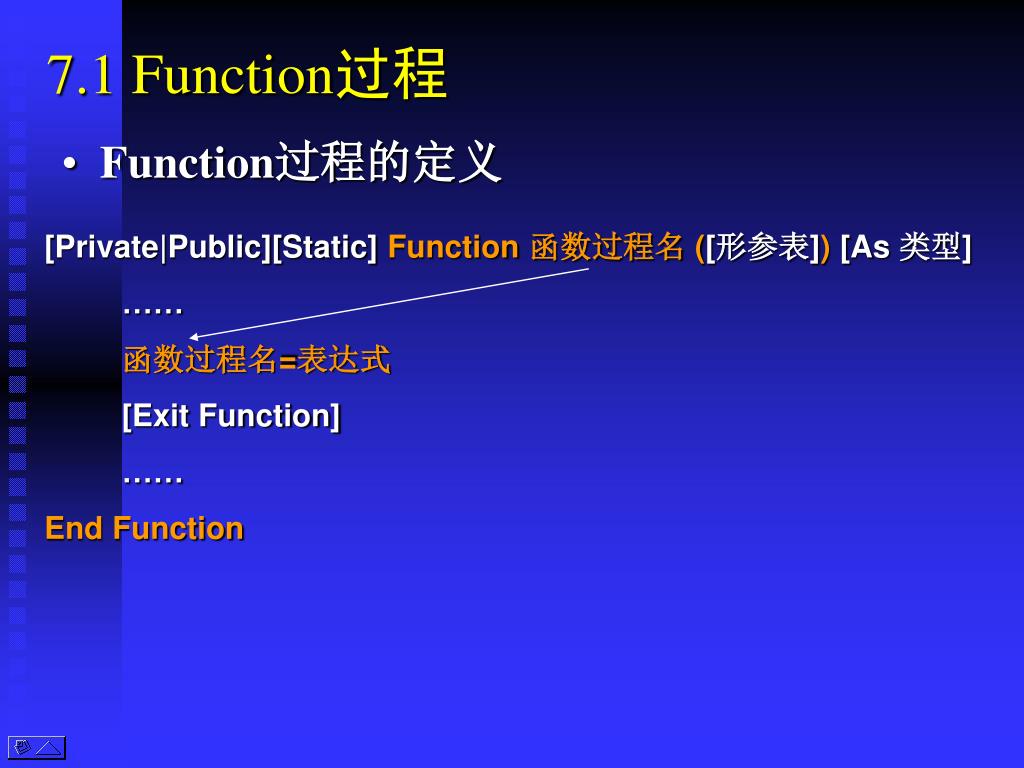 7.1 Function过程

• Function过程的定义

[Private|Public][Static] Function 函数过程名 ([形参表]) [As 类型]

……

函数过程名=表达式

[Exit Function]

……

End Function